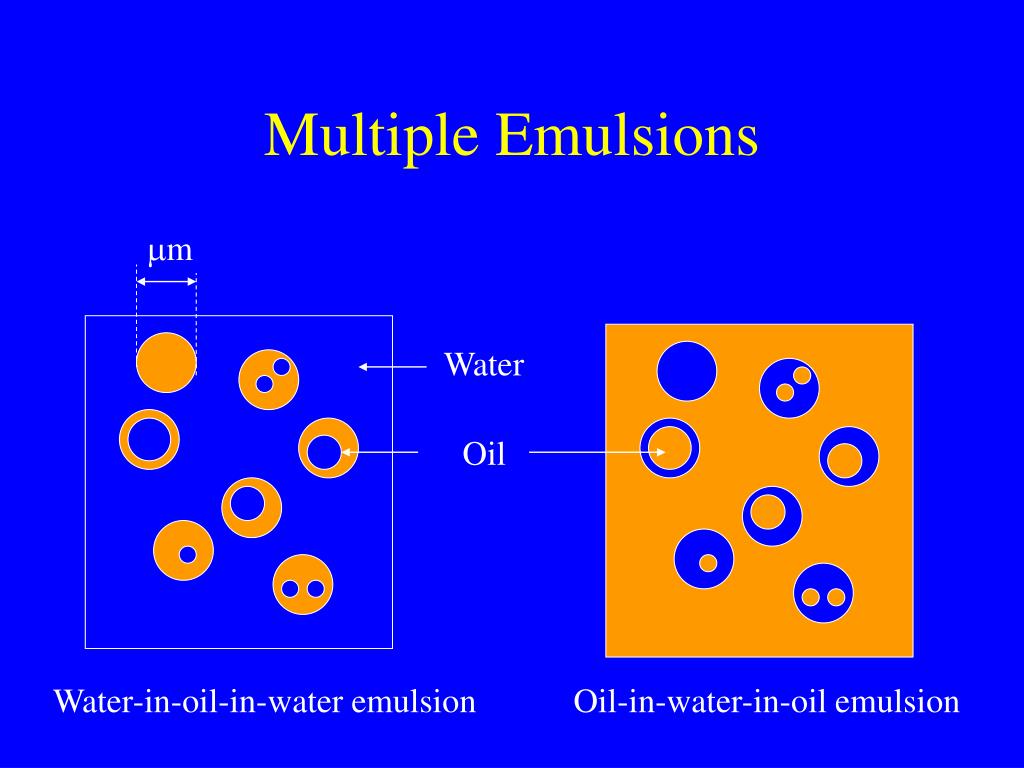 Multiple Emulsions

μm

Water

Oil

Water-in-oil-in-water emulsion

Oil-in-water-in-oil emulsion